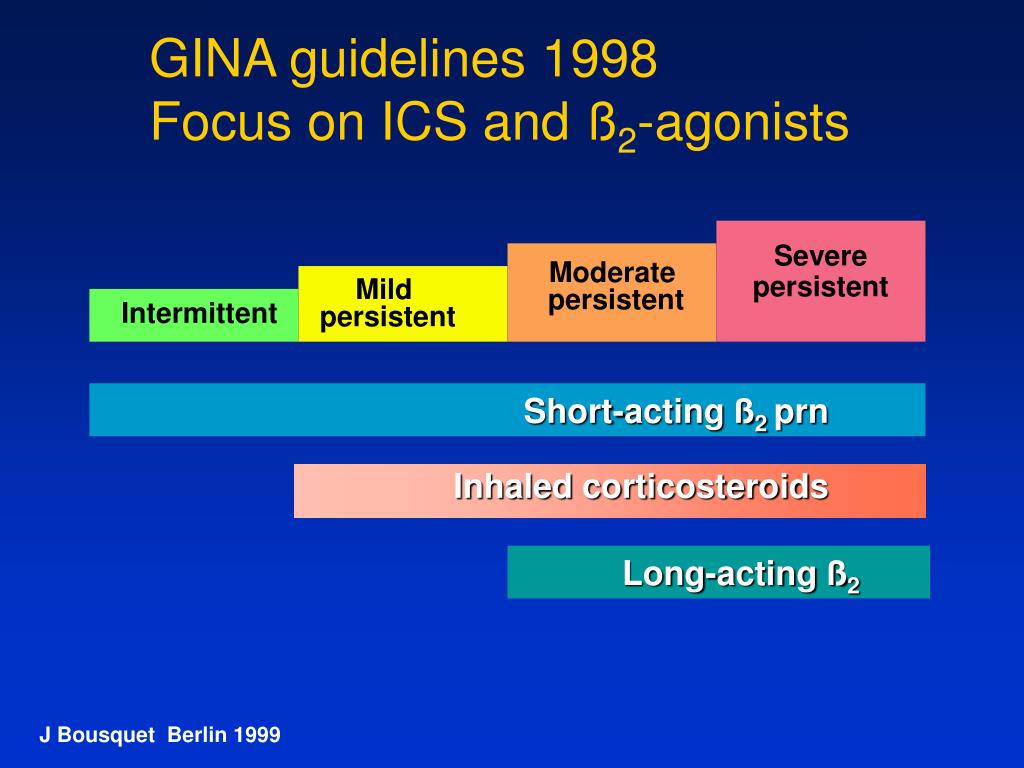 GINA guidelines 1998
Focus on ICS and ß$_2$-agonists

Intermittent

Mild persistent

Moderate persistent

Severe persistent

Short-acting ß$_2$ prn

Inhaled corticosteroids

Long-acting ß$_2$

J Bousquet Berlin 1999